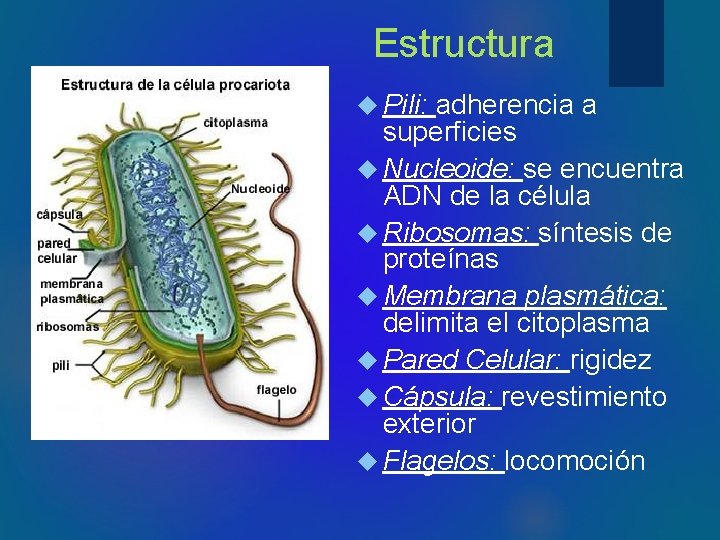 Estructura

Estructura de la célula procariota

citoplasma

Nucleoide

cápsula

pared celular

membrana plasmática

ribosomas

pili

flagelo

Pili: adherencia a superficies

Nucleoide: se encuentra ADN de la célula

Ribosomas: síntesis de proteínas

Membrana plasmática: delimita el citoplasma

Pared Celular: rigidez

Cápsula: revestimiento exterior

Flagelos: locomoción